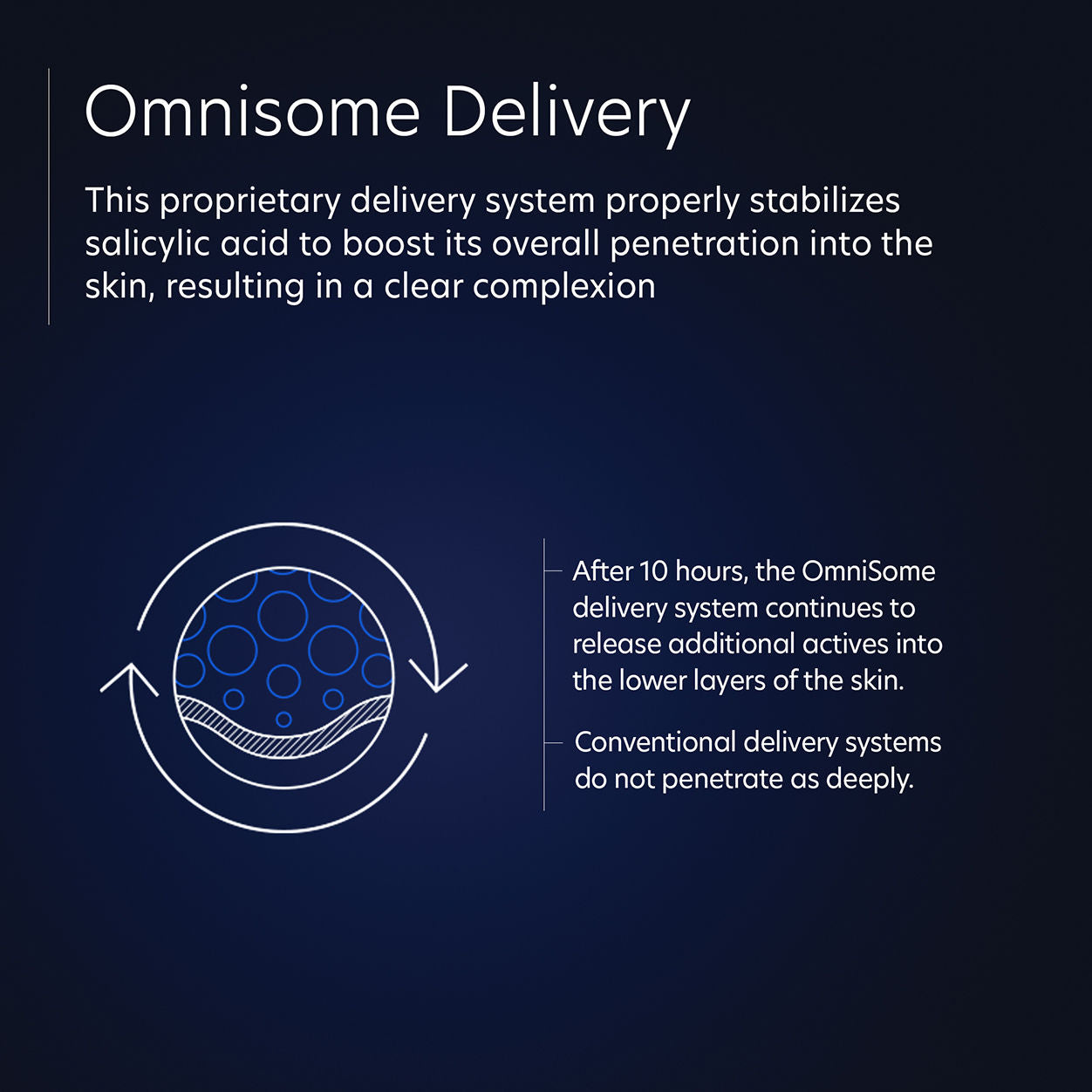 Omnisome Delivery

This proprietary delivery system properly stabilizes salicylic acid to boost its overall penetration into the skin, resulting in a clear complexion

After 10 hours, the OmniSome delivery system continues to release additional actives into the lower layers of the skin.

Conventional delivery systems do not penetrate as deeply.